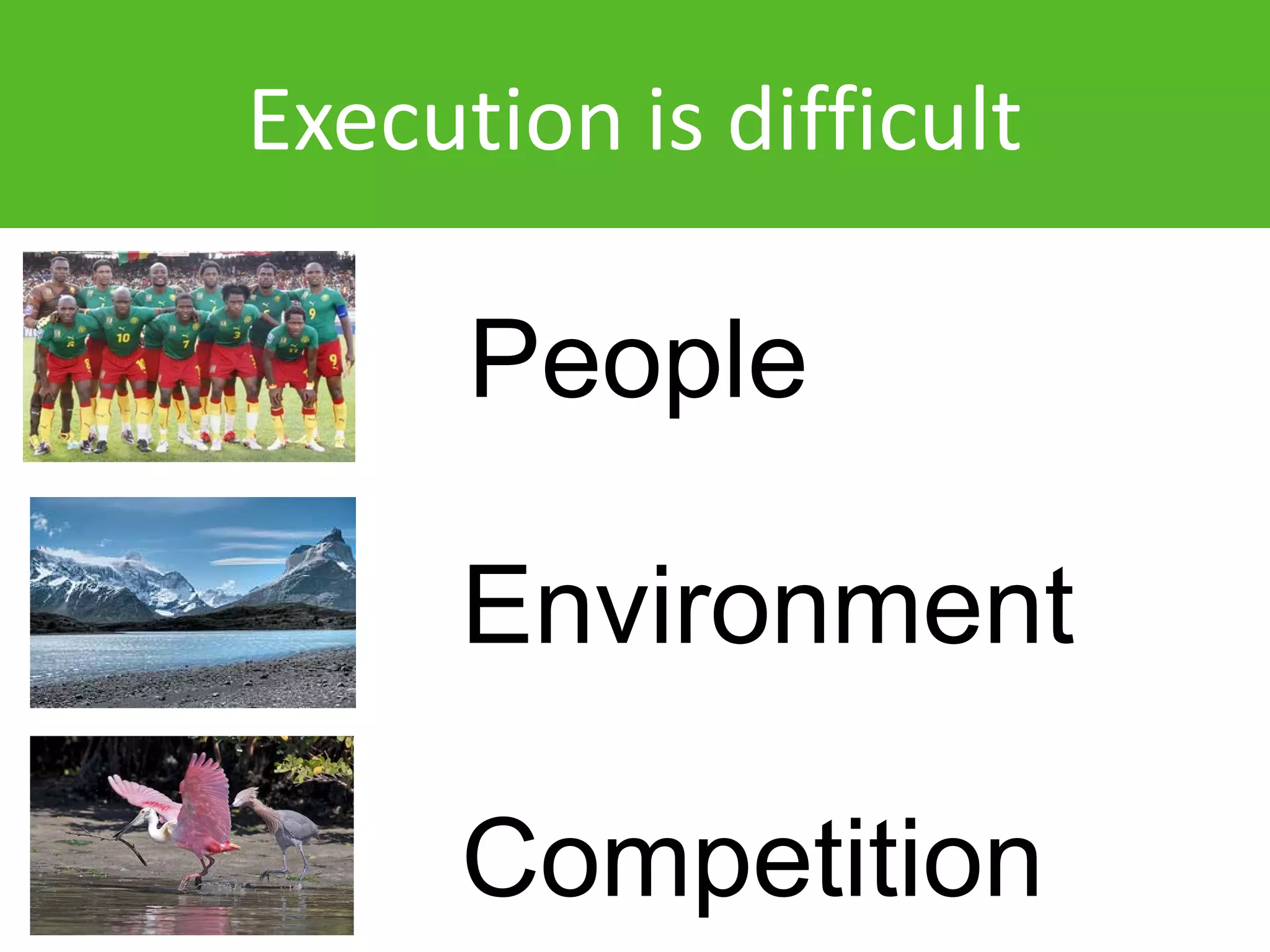 Execution is difficult

People

Environment

Competition